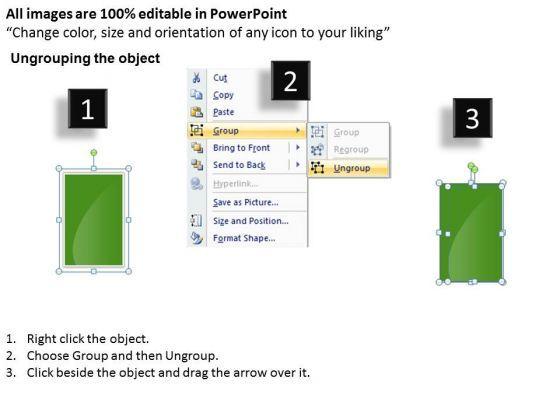 All images are 100% editable in PowerPoint
"Change color, size and orientation of any icon to your liking"

Ungrouping the object

1

2

Cut
Copy
Paste
Group
Bring to Front
Send to Back
Hyperlink...
Save as Picture...
Size and Position...
Format Shape...

Group
Regroup
Ungroup

3

1. Right click the object.
2. Choose Group and then Ungroup.
3. Click beside the object and drag the arrow over it.